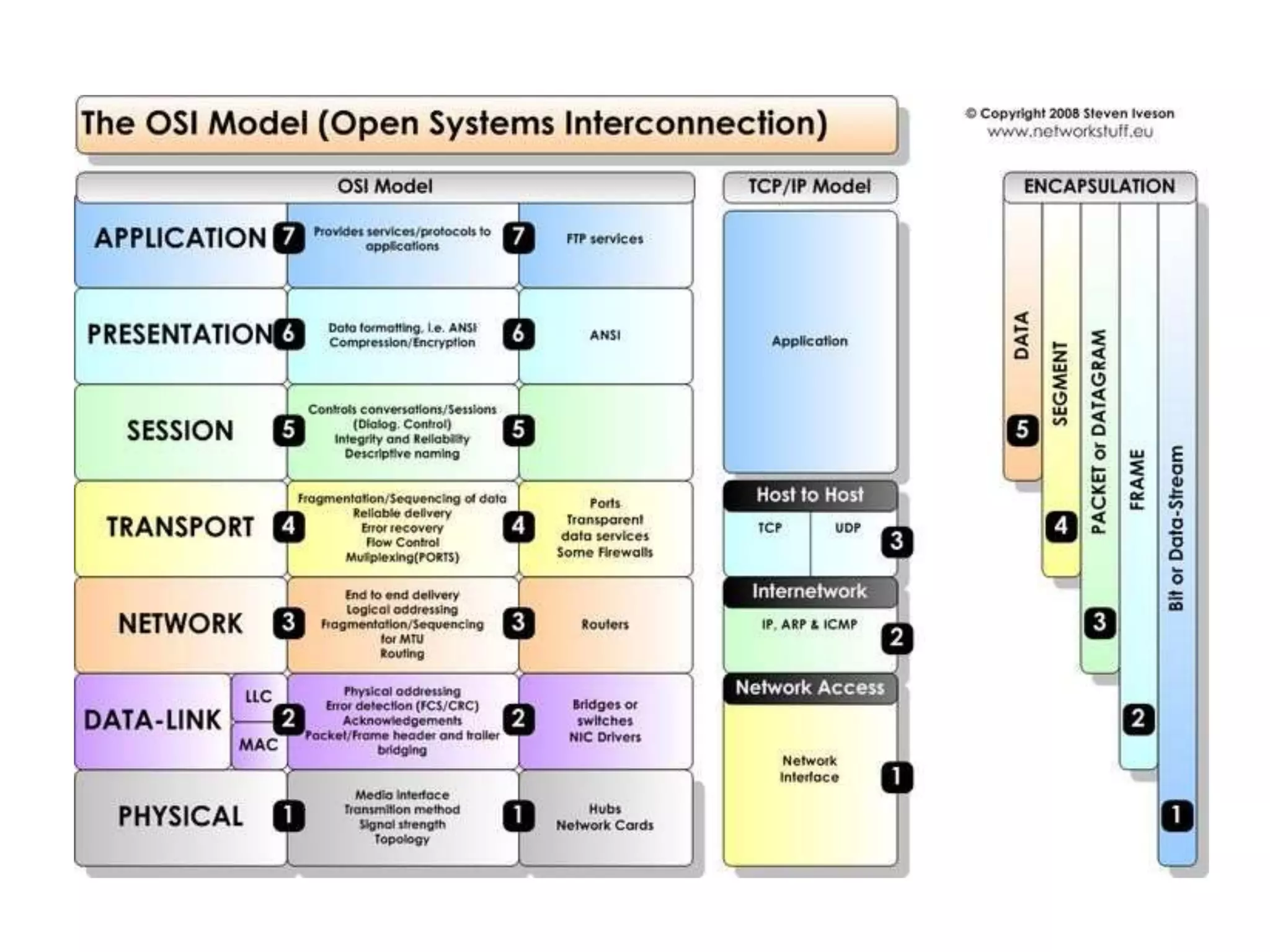 The OSI Model (Open Systems Interconnection)

© Copyright 2008 Steven Iveson
www.networkstuff.eu

OSI Model

APPLICATION 7 Provides services/protocols to applications 7 FTP services

PRESENTATION 6 Data formatting, i.e. ANSI Compression/Encryption 6 ANSI

SESSION 5 Controls conversations/Sessions (Dialog. Control) Integrity and Reliability Descriptive naming 5

TRANSPORT 4 Fragmentation/Sequencing of data Reliable delivery Error recovery Flow Control Muliplexing(PORTS) 4 Ports Transparent data services Some Firewalls

NETWORK 3 End to end delivery Logical addressing Fragmentation/Sequencing for MTU Routing 3 Routers

DATA-LINK LLC MAC 2 Physical addressing Error detection (FCS/CRC) Acknowledgements Packet/Frame header and trailer bridging 2 Bridges or switches NIC Drivers

PHYSICAL 1 Media interface Transmition method Signal strength Topology 1 Hubs Network Cards

TCP/IP Model

Application

Host to Host
TCP UDP 3

Internetwork
IP, ARP & ICMP 2

Network Access
Network Interface 1

ENCAPSULATION

DATA 5
SEGMENT 4
PACKET or DATAGRAM 3
FRAME 2
Bit or Data-Stream 1